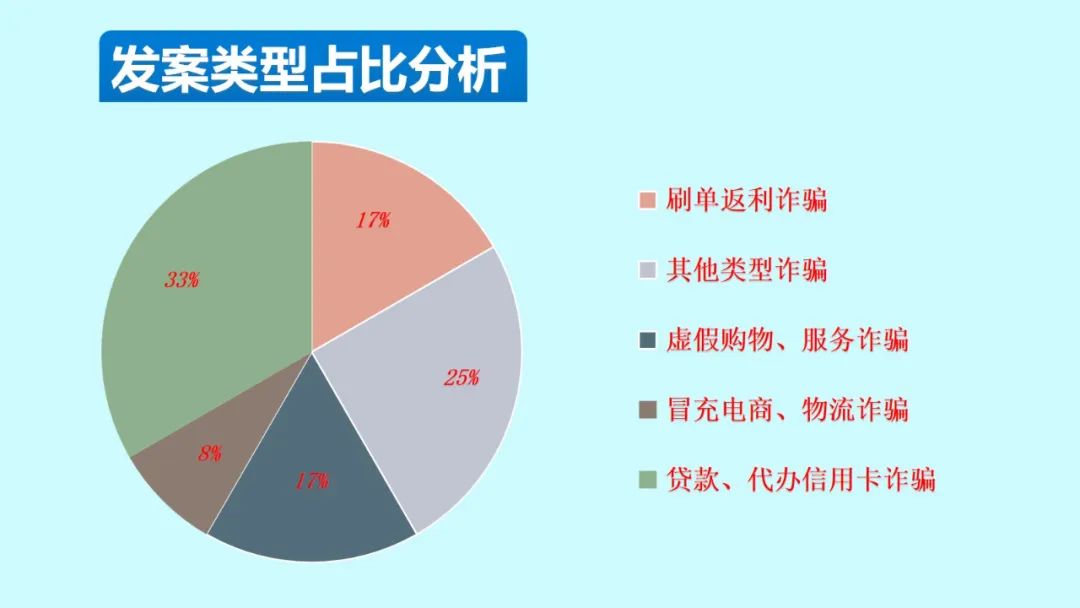 发案类型占比分析

17%
25%
17%
8%
33%

刷单返利诈骗
其他类型诈骗
虚假购物、服务诈骗
冒充电商、物流诈骗
贷款、代办信用卡诈骗